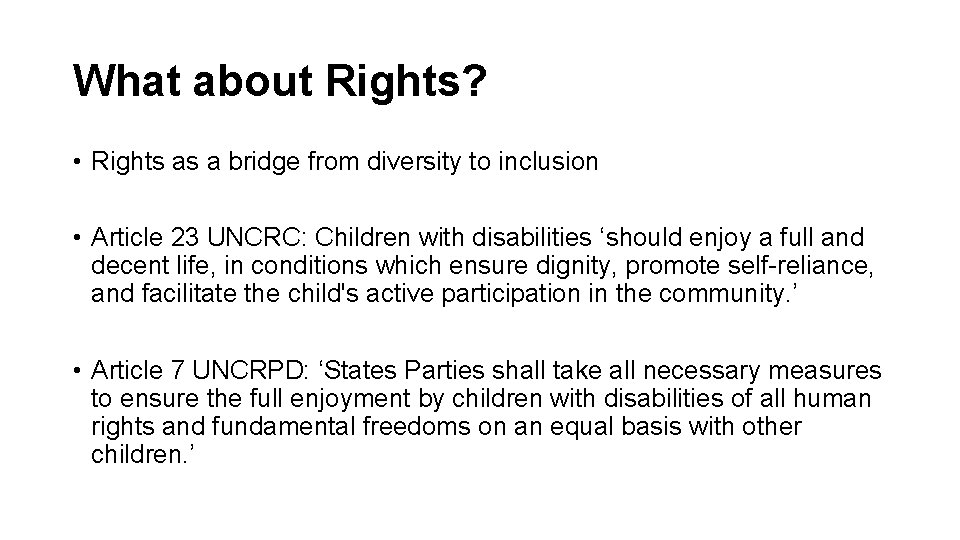 What about Rights?

• Rights as a bridge from diversity to inclusion

• Article 23 UNCRC: Children with disabilities ‘should enjoy a full and decent life, in conditions which ensure dignity, promote self-reliance, and facilitate the child's active participation in the community.’

• Article 7 UNCRPD: ‘States Parties shall take all necessary measures to ensure the full enjoyment by children with disabilities of all human rights and fundamental freedoms on an equal basis with other children.’